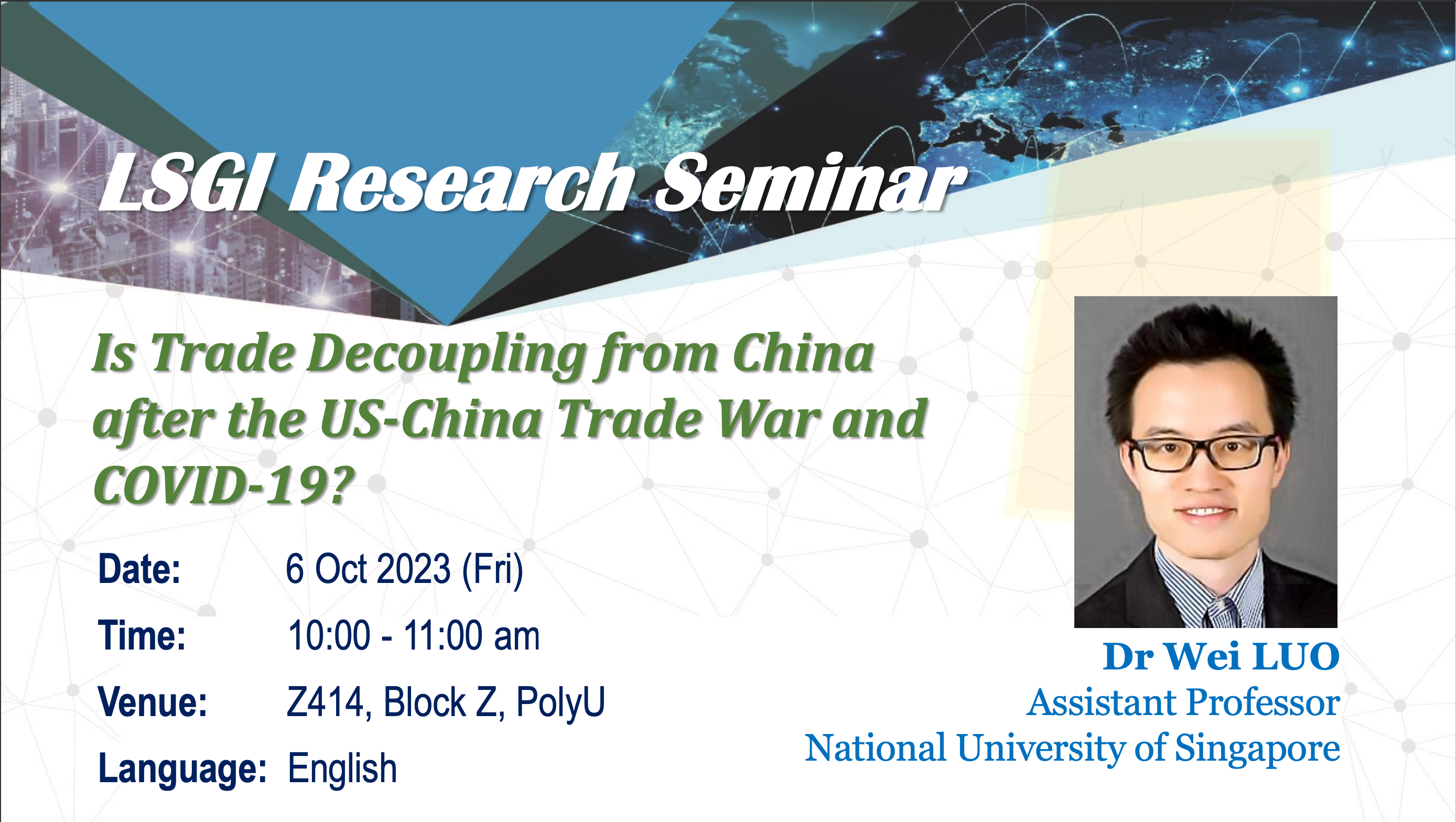 LSGI Research Seminar

Is Trade Decoupling from China after the US-China Trade War and COVID-19?

Date: 6 Oct 2023 (Fri)

Time: 10:00 - 11:00 am

Venue: Z414, Block Z, PolyU

Language: English

Dr Wei LUO
Assistant Professor
National University of Singapore